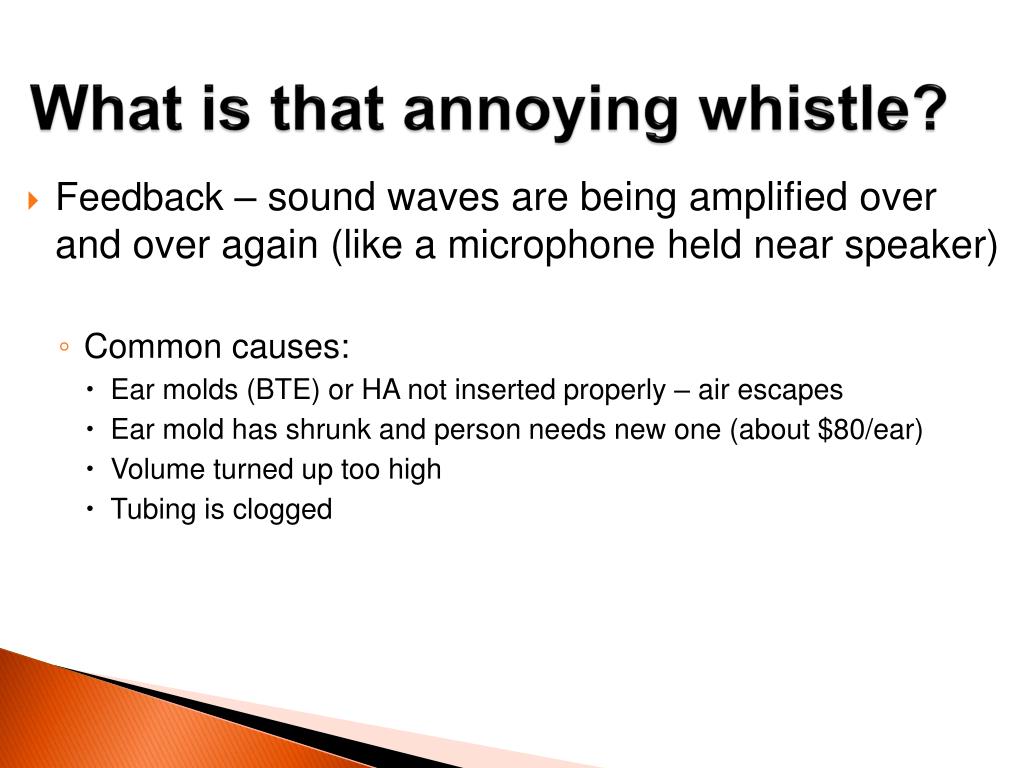 What is that annoying whistle?

Feedback – sound waves are being amplified over and over again (like a microphone held near speaker)

Common causes:

Ear molds (BTE) or HA not inserted properly – air escapes

Ear mold has shrunk and person needs new one (about \$80/ear)

Volume turned up too high

Tubing is clogged